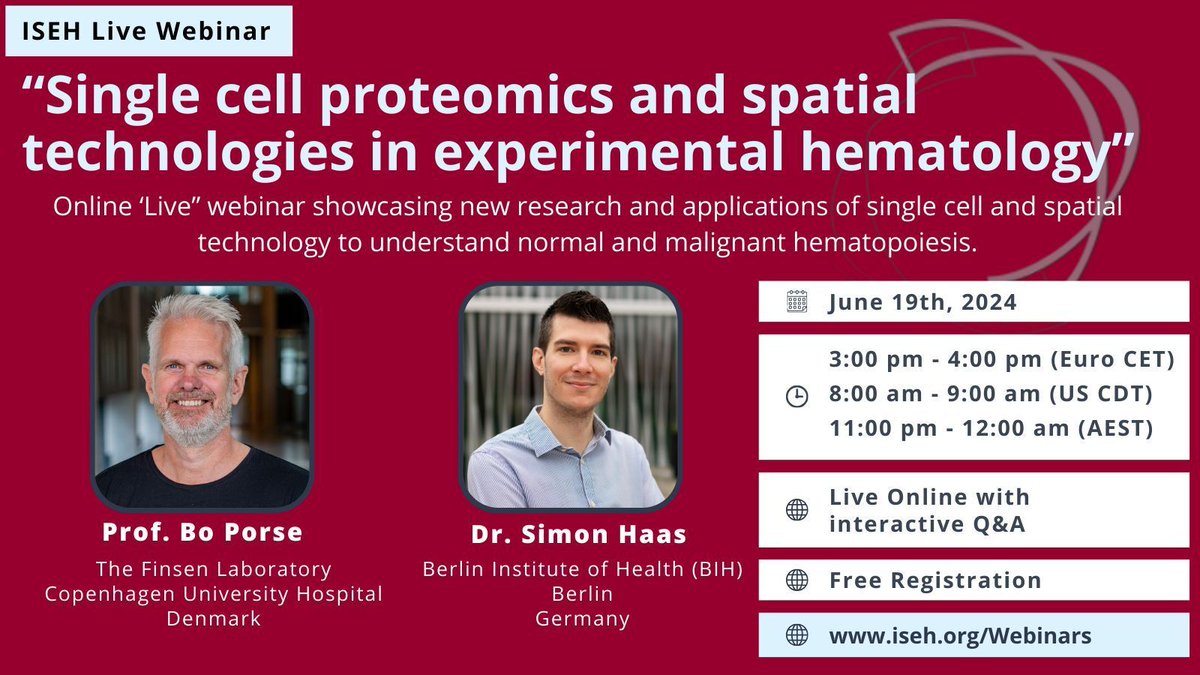 ISEH Live Webinar

“Single cell proteomics and spatial technologies in experimental hematology”

Online ‘Live” webinar showcasing new research and applications of single cell and spatial technology to understand normal and malignant hematopoiesis.

Prof. Bo Porse
The Finsen Laboratory
Copenhagen University Hospital
Denmark

Dr. Simon Haas
Berlin Institute of Health (BIH)
Berlin
Germany

June 19th, 2024

3:00 pm - 4:00 pm (Euro CET)
8:00 am - 9:00 am (US CDT)
11:00 pm - 12:00 am (AEST)

Live Online with interactive Q&A

Free Registration

www.iseh.org/Webinars